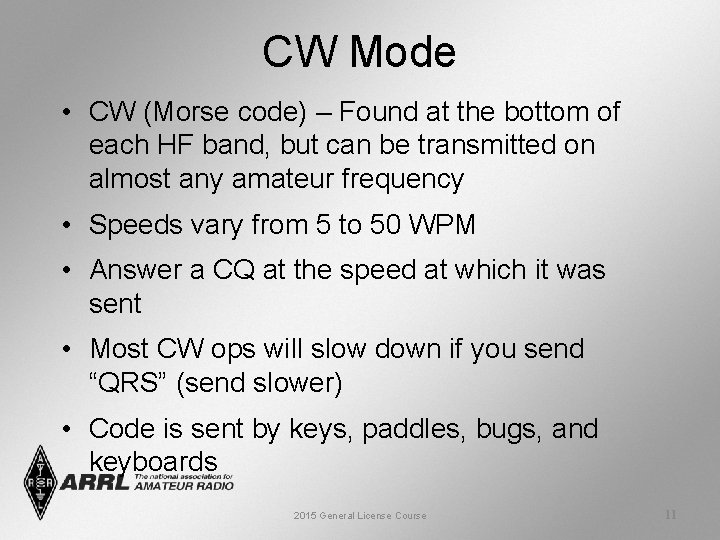 CW Mode

• CW (Morse code) – Found at the bottom of each HF band, but can be transmitted on almost any amateur frequency

• Speeds vary from 5 to 50 WPM

• Answer a CQ at the speed at which it was sent

• Most CW ops will slow down if you send “QRS” (send slower)

• Code is sent by keys, paddles, bugs, and keyboards

ARRL The national association for AMATEUR RADIO

2015 General License Course

11